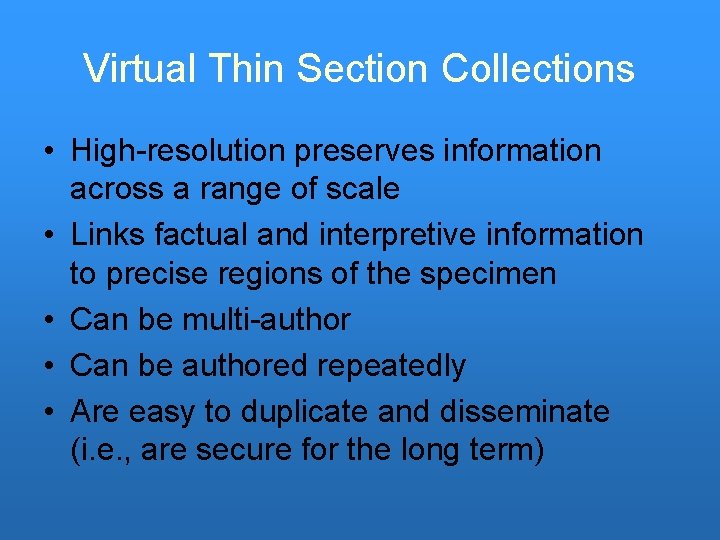 Virtual Thin Section Collections

• High-resolution preserves information across a range of scale
• Links factual and interpretive information to precise regions of the specimen
• Can be multi-author
• Can be authored repeatedly
• Are easy to duplicate and disseminate (i.e., are secure for the long term)